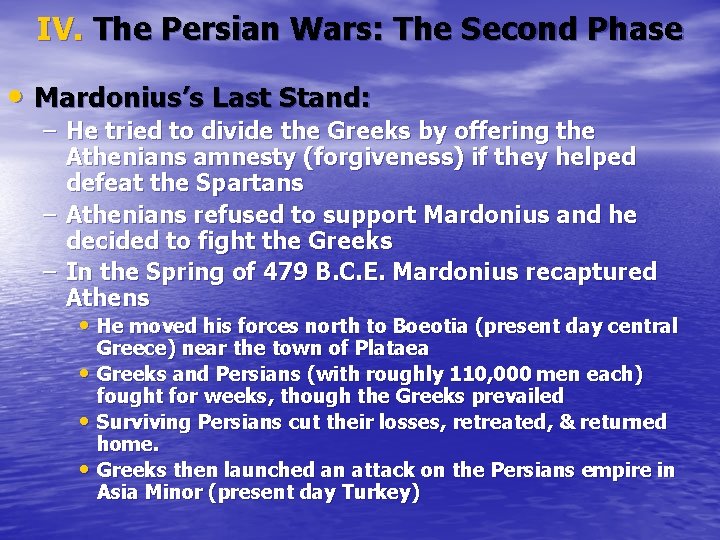 IV. The Persian Wars: The Second Phase

• Mardonius's Last Stand:
– He tried to divide the Greeks by offering the Athenians amnesty (forgiveness) if they helped defeat the Spartans
– Athenians refused to support Mardonius and he decided to fight the Greeks
– In the Spring of 479 B.C.E. Mardonius recaptured Athens
• He moved his forces north to Boeotia (present day central Greece) near the town of Plataea
• Greeks and Persians (with roughly 110,000 men each) fought for weeks, though the Greeks prevailed
• Surviving Persians cut their losses, retreated, & returned home.
• Greeks then launched an attack on the Persians empire in Asia Minor (present day Turkey)